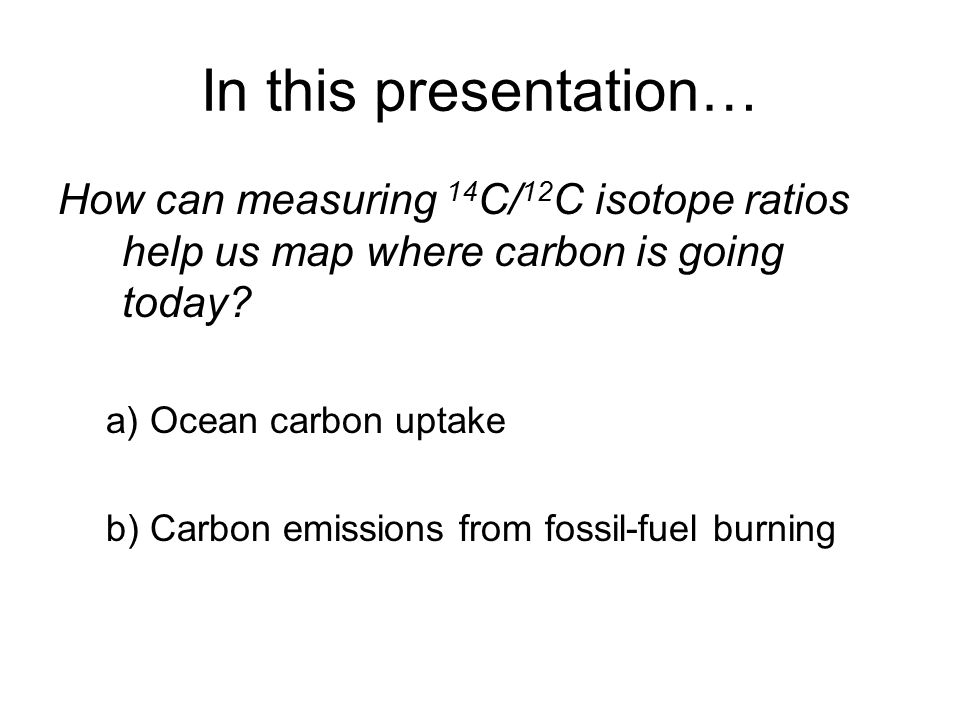 In this presentation…

How can measuring $^{14}C/^{12}C$ isotope ratios help us map where carbon is going today?

a) Ocean carbon uptake

b) Carbon emissions from fossil-fuel burning